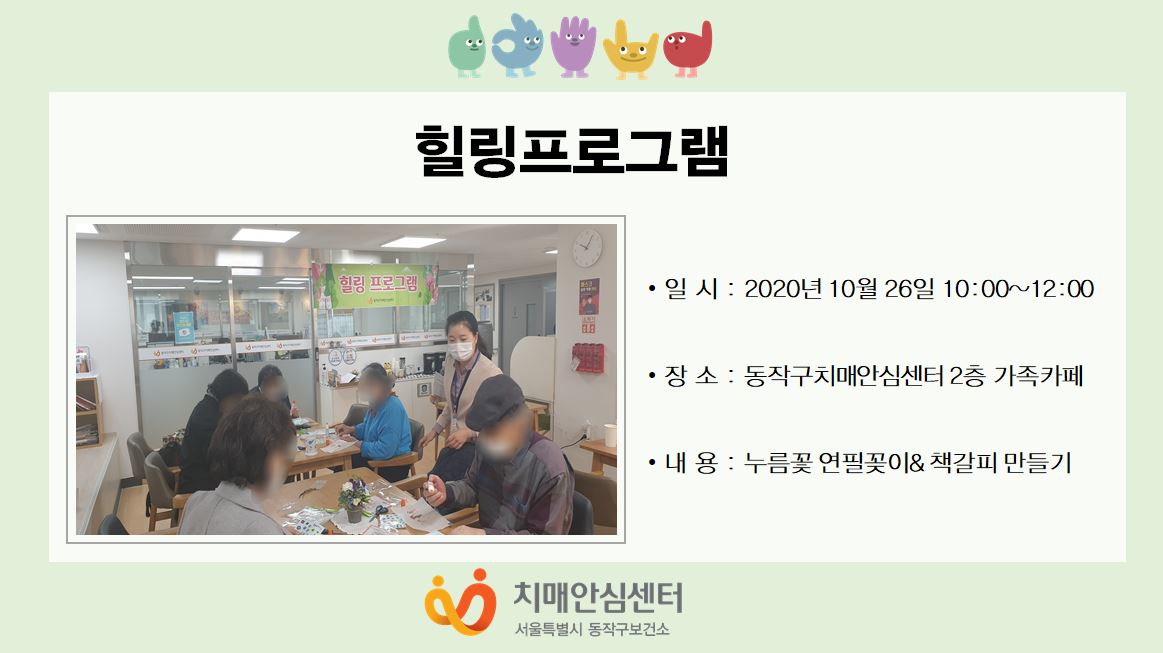 힐링프로그램

힐링 프로그램

• 일 시 : 2020년 10월 26일 10:00~12:00

• 장 소 : 동작구치매안심센터 2층 가족카페

• 내 용 : 누름꽃 연필꽂이& 책갈피 만들기

치매안심센터
서울특별시 동작구보건소